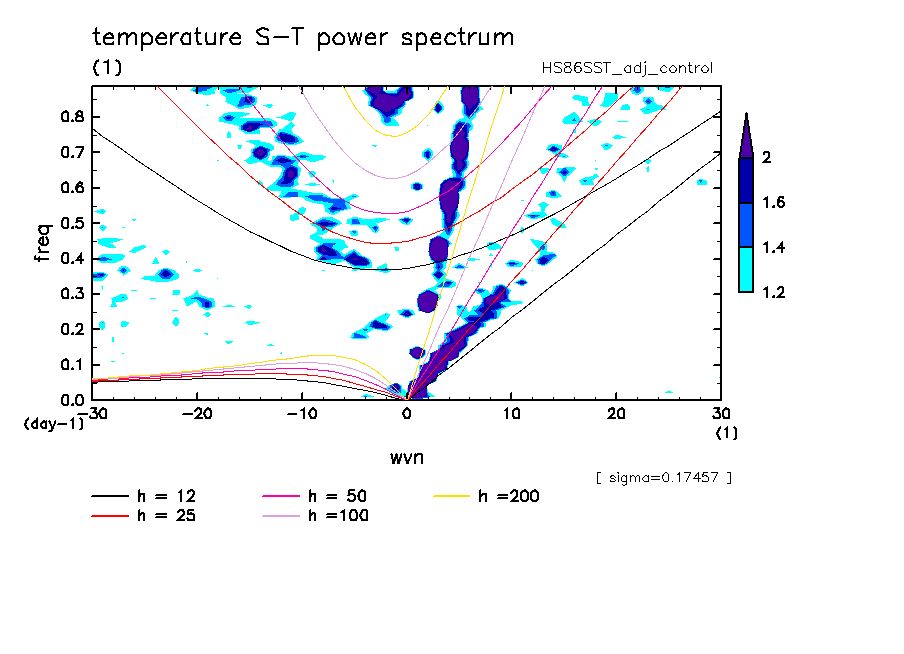 temperature S−T power spectrum
(1)
HS86SST_adj_control

freq
0.8
0.7
0.6
0.5
0.4
0.3
0.2
0.1
0.0
(day−1)
−30
−20
−10
0
10
20
30
(1)
wvn

2
1.6
1.4
1.2

[ sigma=0.17457 ]

h = 12
h = 25
h = 50
h =100
h =200